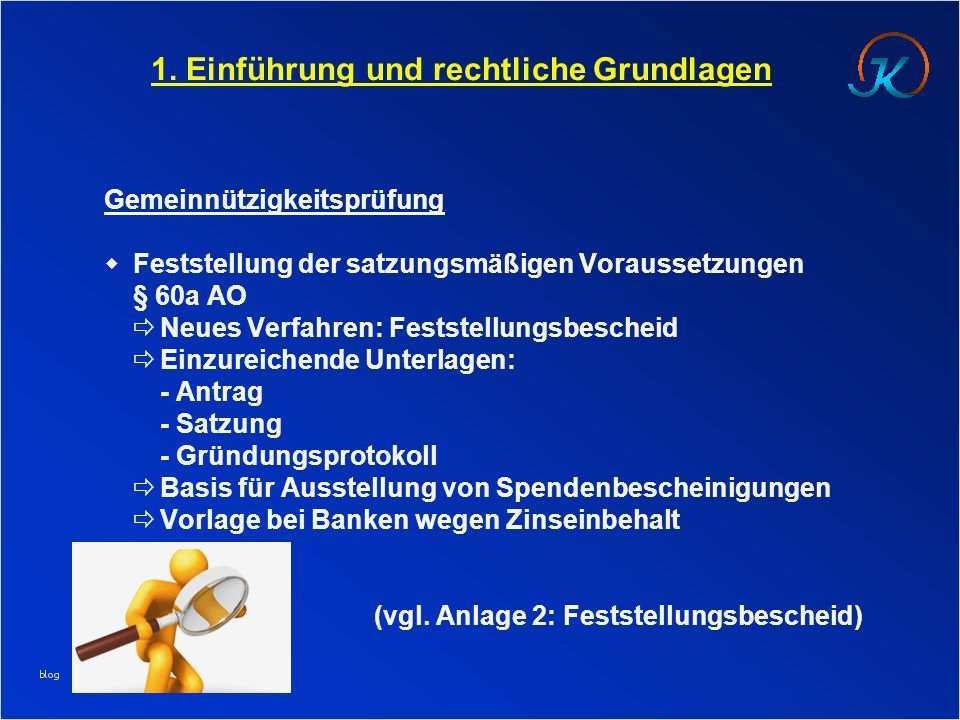 1. Einführung und rechtliche Grundlagen

JK

Gemeinnützigkeitsprüfung

◆ Feststellung der satzungsmäßigen Voraussetzungen § 60a AO
⇨ Neues Verfahren: Feststellungsbescheid
⇨ Einzureichende Unterlagen:
- Antrag
- Satzung
- Gründungsprotokoll
⇨ Basis für Ausstellung von Spendenbescheinigungen
⇨ Vorlage bei Banken wegen Zinseinbehalt

(vgl. Anlage 2: Feststellungsbescheid)

blog